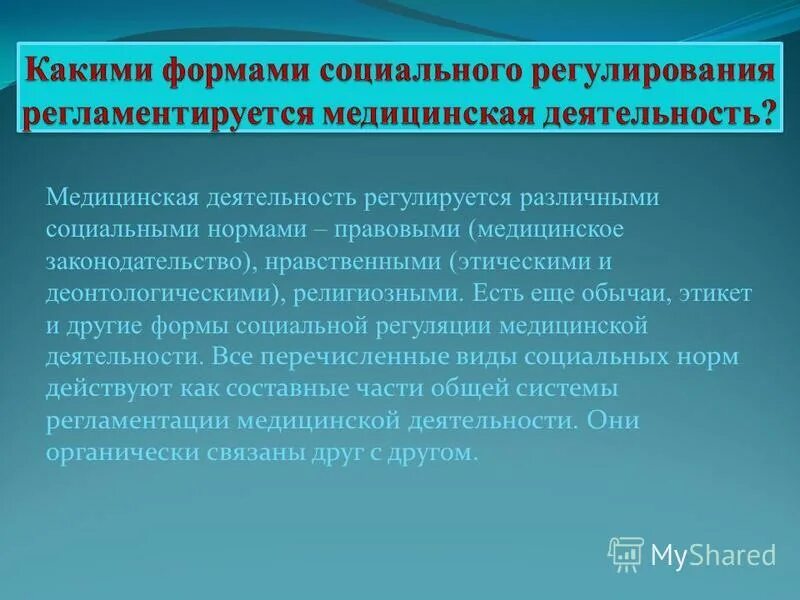 Какими формами социального регулирования регламентируется медицинская деятельность?

Медицинская деятельность регулируется различными социальными нормами – правовыми (медицинское законодательство), нравственными (этическими и деонтологическими), религиозными. Есть еще обычаи, этикет и другие формы социальной регуляции медицинской деятельности. Все перечисленные виды социальных норм действуют как составные части общей системы регламентации медицинской деятельности. Они органически связаны друг с другом.

MyShared